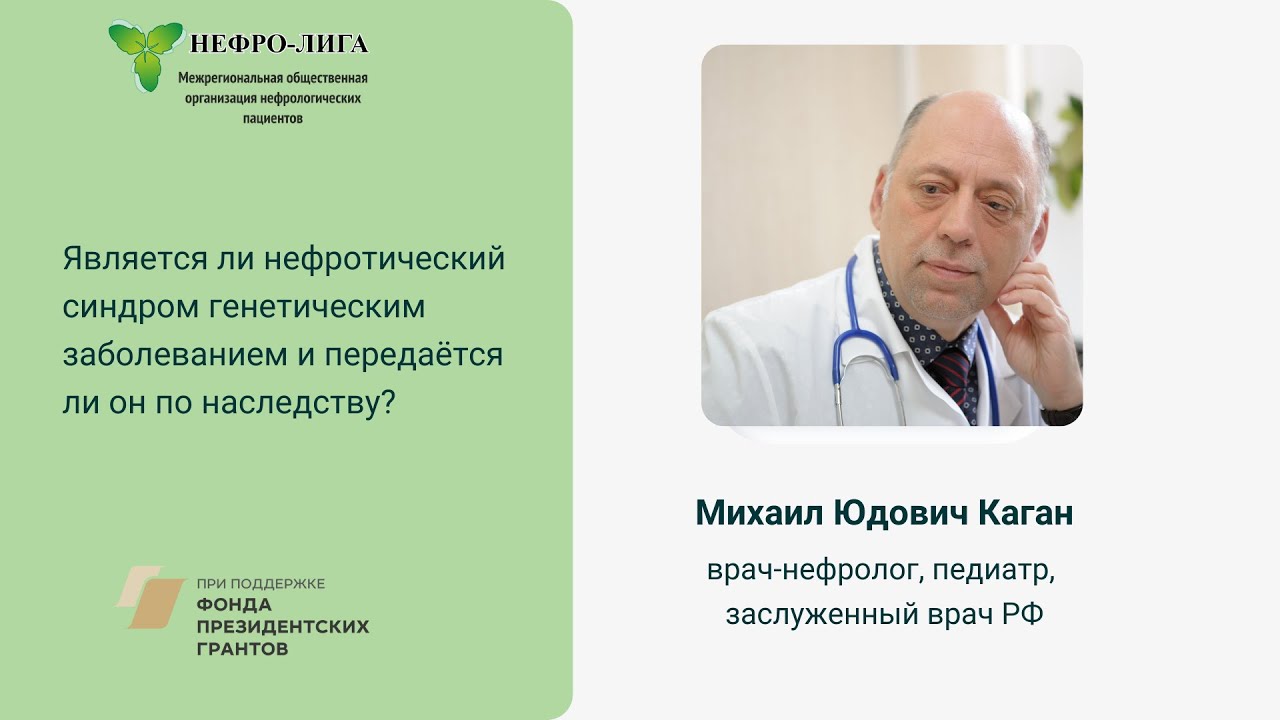 НЕФРО-ЛИГА
Межрегиональная общественная организация нефрологических пациентов

Является ли нефротический синдром генетическим заболеванием и передаётся ли он по наследству?

ПРИ ПОДДЕРЖКЕ
ФОНДА
ПРЕЗИДЕНТСКИХ
ГРАНТОВ

Михаил Юдович Каган

врач-нефролог, педиатр, заслуженный врач РФ